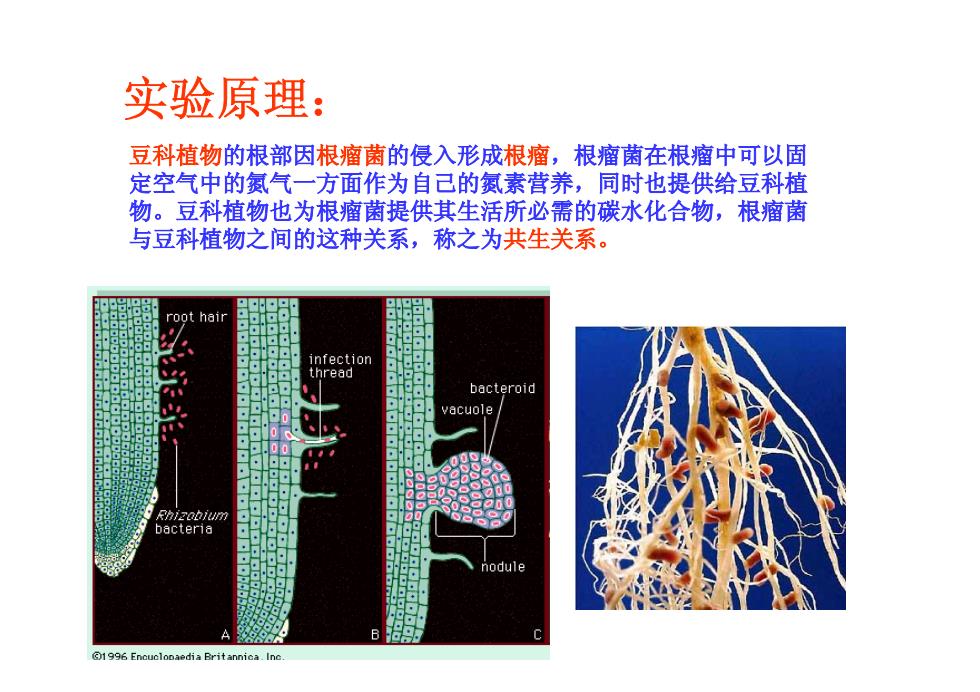 实验原理：

豆科植物的根部因根瘤菌的侵入形成根瘤，根瘤菌在根瘤中可以固定空气中的氮气一方面作为自己的氮素营养，同时也提供给豆科植物。豆科植物也为根瘤菌提供其生活所必需的碳水化合物，根瘤菌与豆科植物之间的这种关系，称之为共生关系。

root hair
Rhizobium bacteria
A
infection thread
B
bacteroid
vacuole
nodule
C
©1996 Encyclopaedia Britannica, Inc.